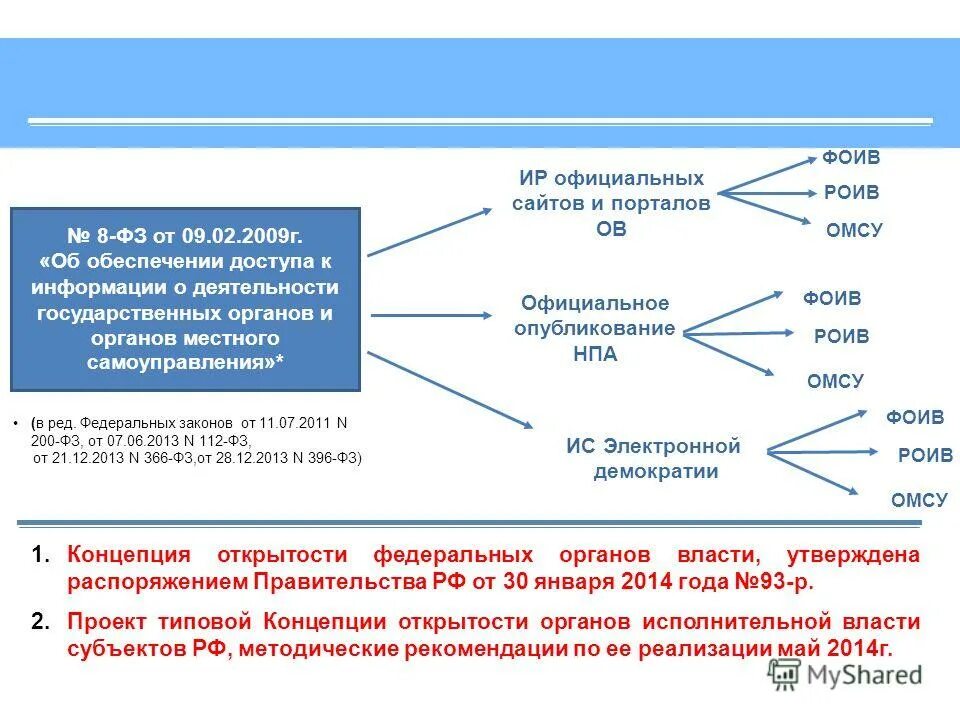 № 8-ФЗ от 09.02.2009г. «Об обеспечении доступа к информации о деятельности государственных органов и органов местного самоуправления»*

• (в ред. Федеральных законов от 11.07.2011 N 200-ФЗ, от 07.06.2013 N 112-ФЗ, от 21.12.2013 N 366-ФЗ,от 28.12.2013 N 396-ФЗ)

ИР официальных сайтов и порталов ОВ

ФОИВ
РОИВ
ОМСУ

Официальное опубликование НПА

ФОИВ
РОИВ
ОМСУ

ИС Электронной демократии

ФОИВ
РОИВ
ОМСУ

1. Концепция открытости федеральных органов власти, утверждена распоряжением Правительства РФ от 30 января 2014 года №93-р.

2. Проект типовой Концепции открытости органов исполнительной власти субъектов РФ, методические рекомендации по ее реализации май 2014г.

MyShared